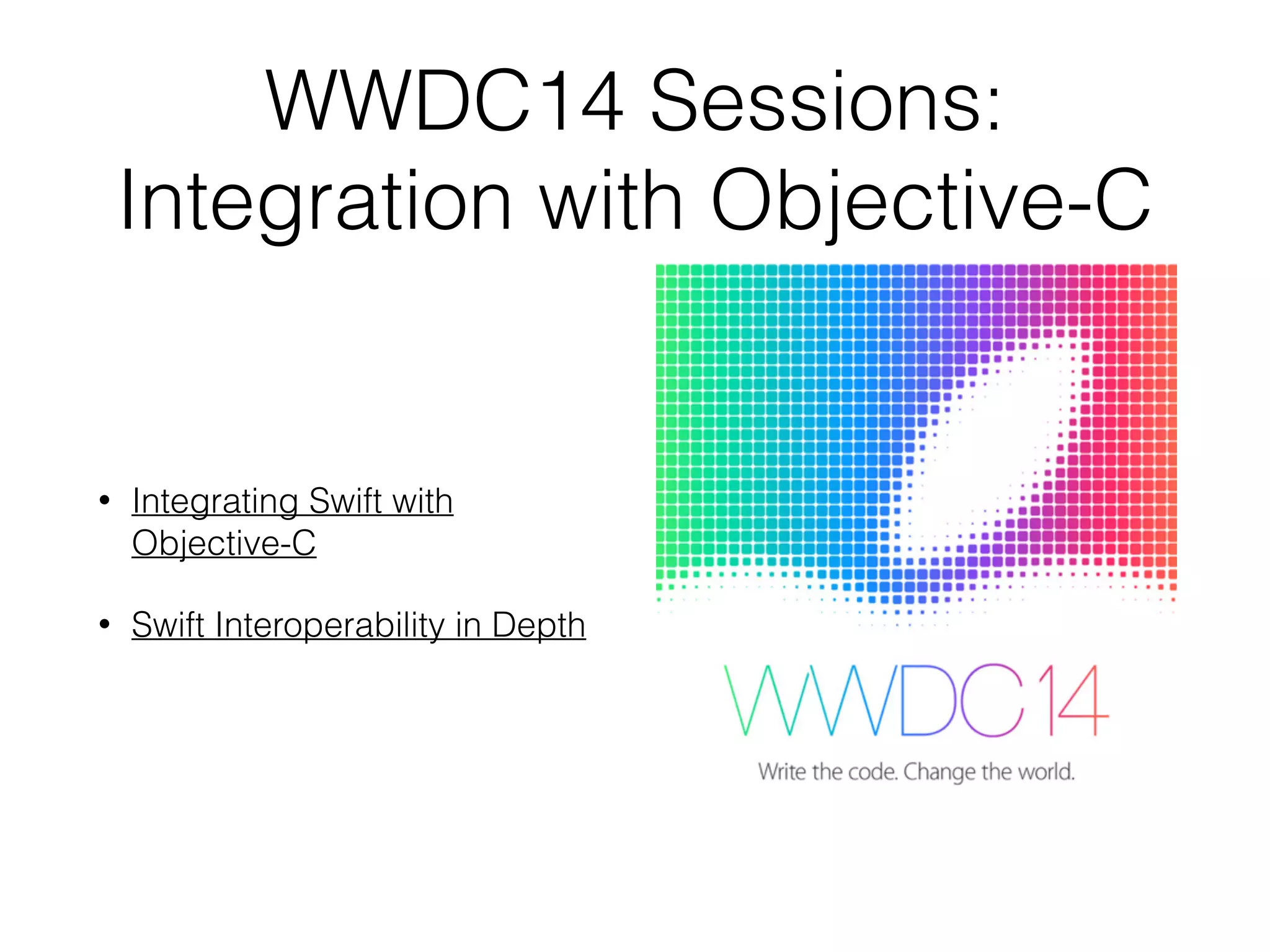 WWDC14 Sessions:
Integration with Objective-C

• Integrating Swift with Objective-C

• Swift Interoperability in Depth

WWDC14

Write the code. Change the world.